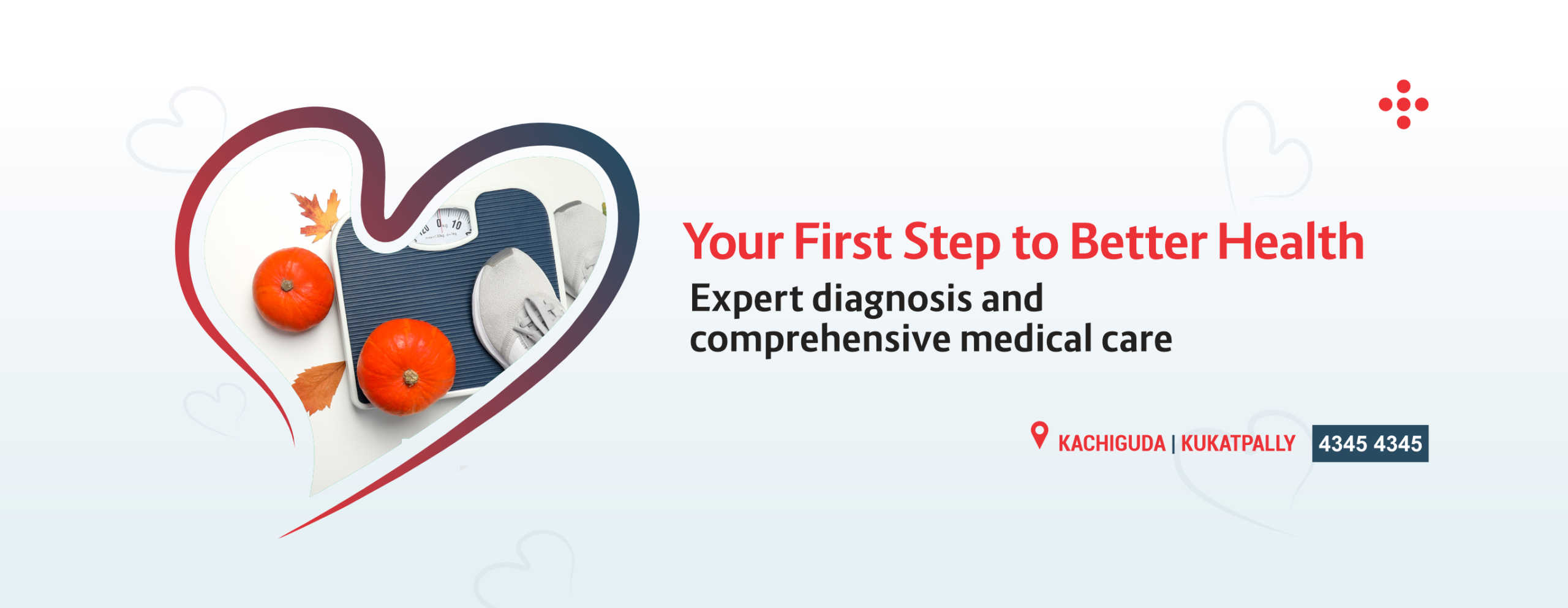 Your First Step to Better Health

Expert diagnosis and comprehensive medical care

KACHIGUDA | KUKATPALLY

4345 4345